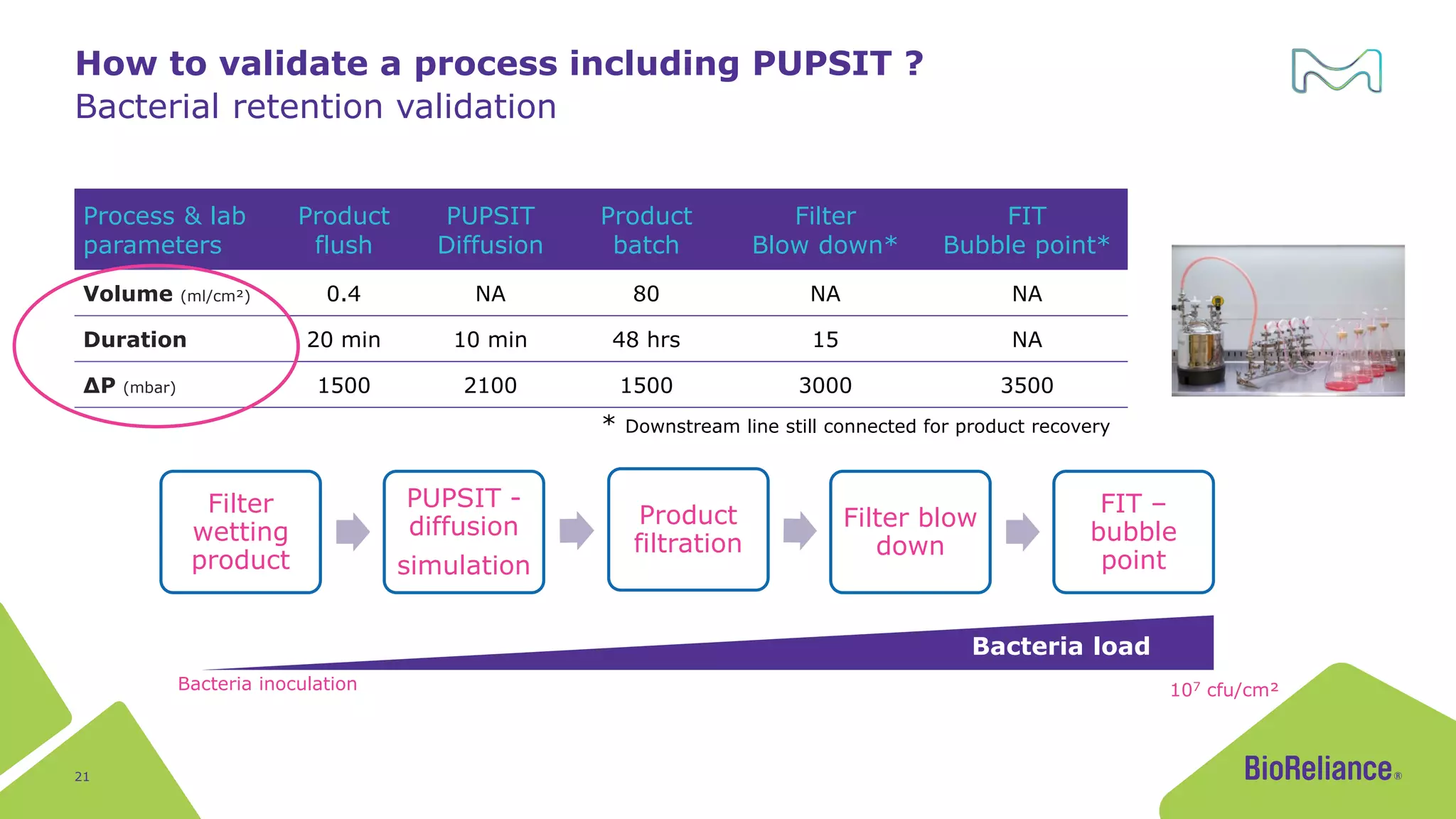 How to validate a process including PUPSIT ?
Bacterial retention validation

| Process & lab parameters | Product flush | PUPSIT Diffusion | Product batch | Filter Blow down* | FIT Bubble point* |
|---|---|---|---|---|---|
| Volume (ml/cm²) | 0.4 | NA | 80 | NA | NA |
| Duration | 20 min | 10 min | 48 hrs | 15 | NA |
| ΔP (mbar) | 1500 | 2100 | 1500 | 3000 | 3500 |

* Downstream line still connected for product recovery

Filter wetting product

PUPSIT - diffusion simulation

Product filtration

Filter blow down

FIT – bubble point

Bacteria load

Bacteria inoculation

$10^7$ cfu/cm²

21

BioReliance®